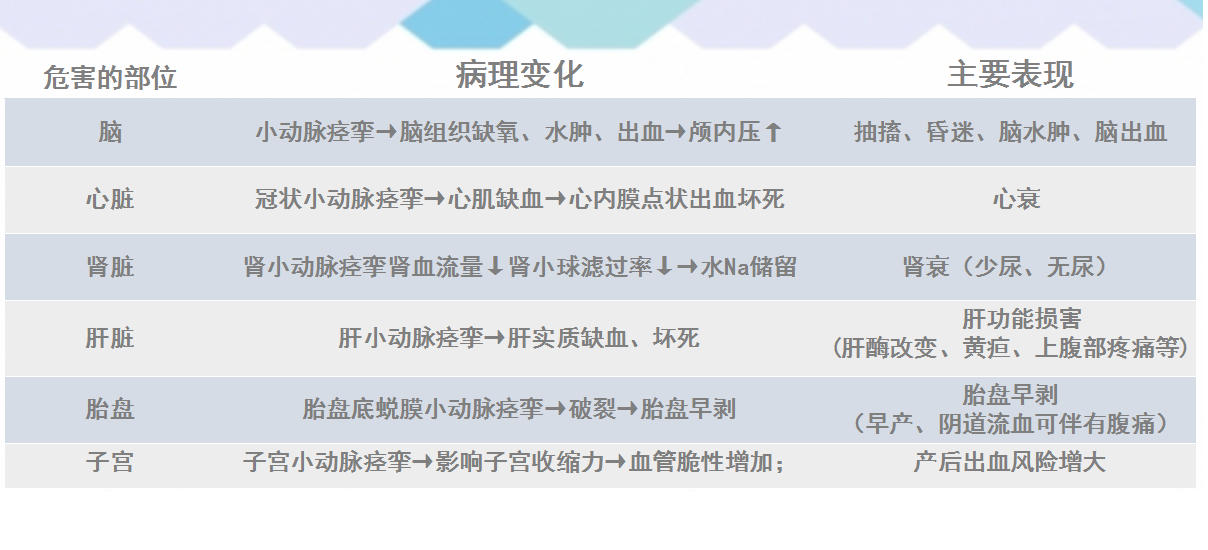 | 危害的部位 | 病理变化 | 主要表现 |
|---|---|---|
| 脑 | 小动脉痉挛→脑组织缺氧、水肿、出血→颅内压↑ | 抽搐、昏迷、脑水肿、脑出血 |
| 心脏 | 冠状小动脉痉挛→心肌缺血→心内膜点状出血坏死 | 心衰 |
| 肾脏 | 肾小动脉痉挛肾血流量↓肾小球滤过率↓→水Na储留 | 肾衰（少尿、无尿） |
| 肝脏 | 肝小动脉痉挛→肝实质缺血、坏死 | 肝功能损害（肝酶改变、黄疸、上腹部疼痛等） |
| 胎盘 | 胎盘底蜕膜小动脉痉挛→破裂→胎盘早剥 | 胎盘早剥（早产、阴道流血可伴有腹痛） |
| 子宫 | 子宫小动脉痉挛→影响子宫收缩力→血管脆性增加； | 产后出血风险增大 |